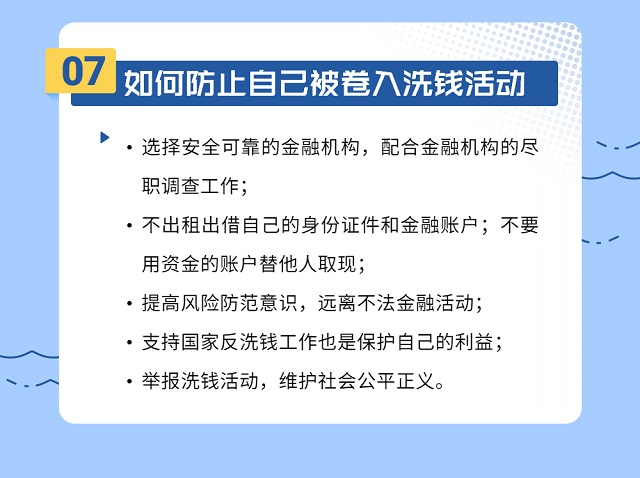 07 如何防止自己被卷入洗钱活动

• 选择安全可靠的金融机构，配合金融机构的尽职调查工作；

• 不出租出借自己的身份证件和金融账户；不要用资金的账户替他人取现；

• 提高风险防范意识，远离不法金融活动；

• 支持国家反洗钱工作也是保护自己的利益；

• 举报洗钱活动，维护社会公平正义。